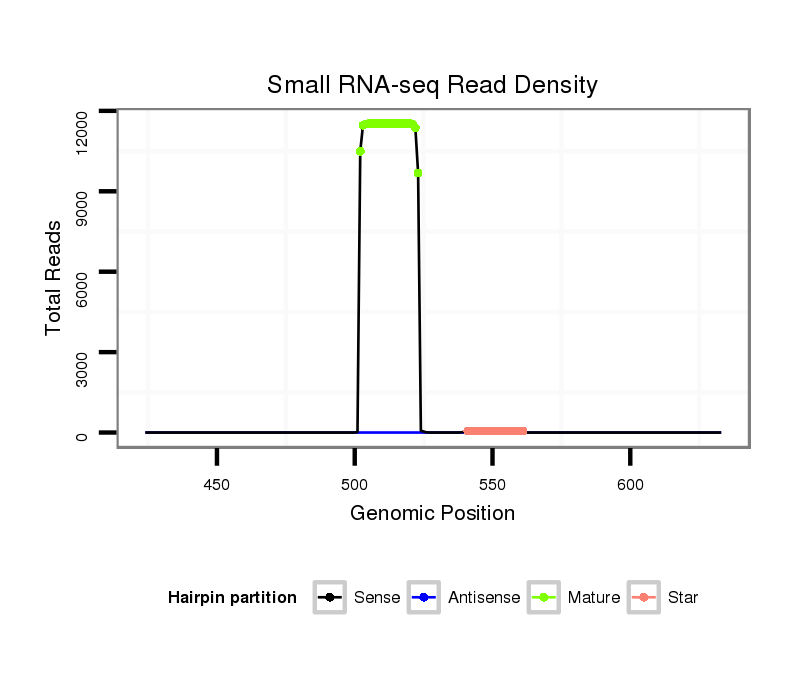 Small RNA-seq Read Density

Total Reads

12000
9000
6000
3000
0

450
500
550
600

Genomic Position

Hairpin partition Sense Antisense Mature Star